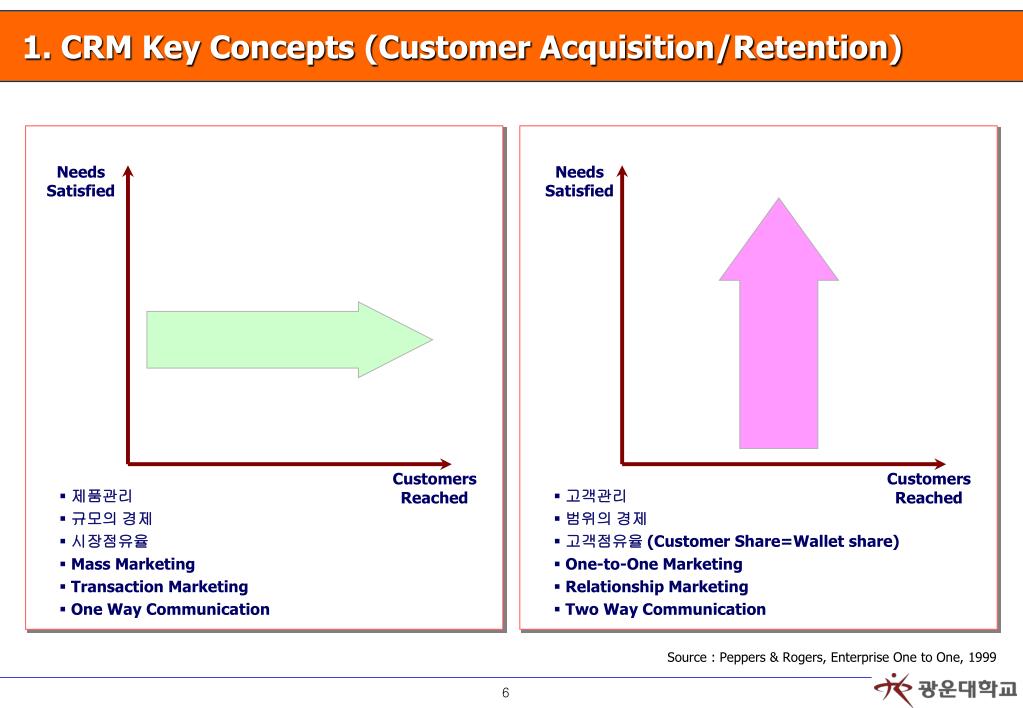 1. CRM Key Concepts (Customer Acquisition/Retention)

Needs Satisfied

Customers Reached

▪ 제품관리
▪ 규모의 경제
▪ 시장점유율
▪ Mass Marketing
▪ Transaction Marketing
▪ One Way Communication

Needs Satisfied

Customers Reached

▪ 고객관리
▪ 범위의 경제
▪ 고객점유율 (Customer Share=Wallet share)
▪ One-to-One Marketing
▪ Relationship Marketing
▪ Two Way Communication

Source : Peppers & Rogers, Enterprise One to One, 1999

6

광운대학교